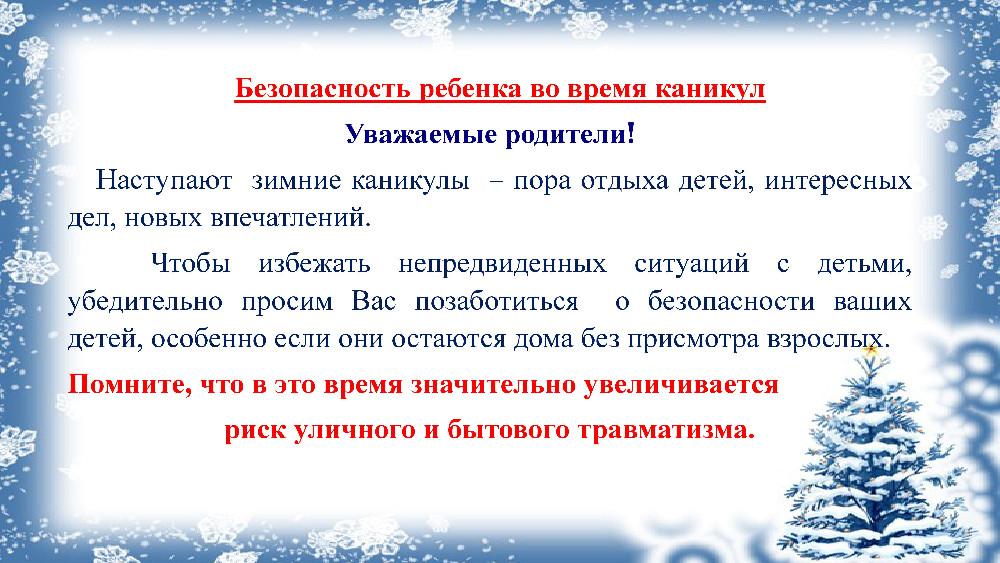 Безопасность ребенка во время каникул

Уважаемые родители!

Наступают зимние каникулы – пора отдыха детей, интересных дел, новых впечатлений.

Чтобы избежать непредвиденных ситуаций с детьми, убедительно просим Вас позаботиться о безопасности ваших детей, особенно если они остаются дома без присмотра взрослых.

Помните, что в это время значительно увеличивается риск уличного и бытового травматизма.